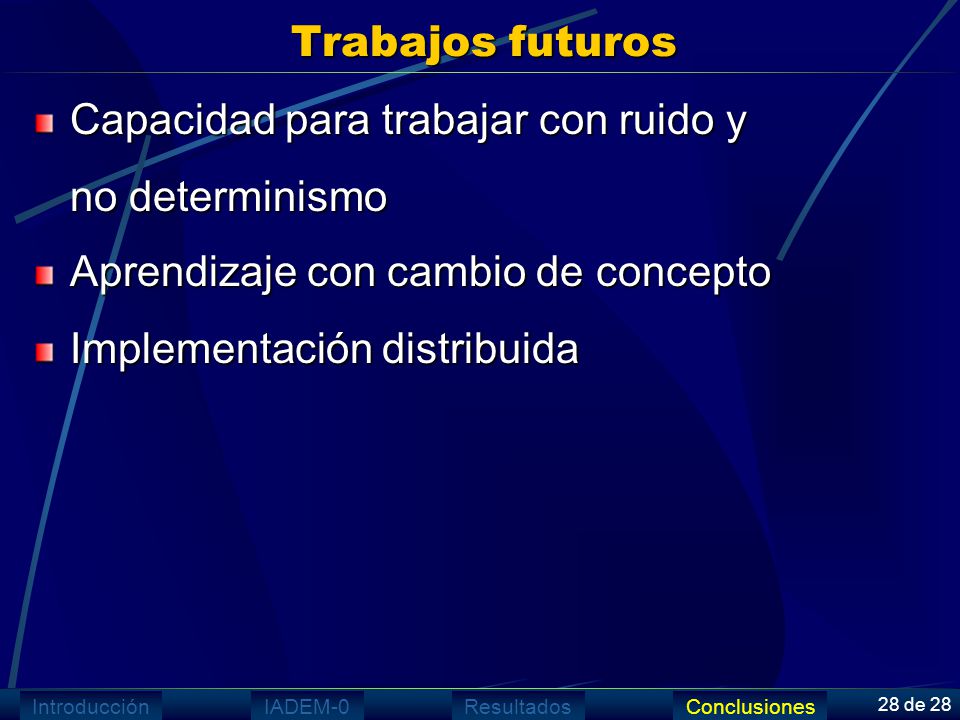 Trabajos futuros

Capacidad para trabajar con ruido y no determinismo

Aprendizaje con cambio de concepto

Implementación distribuida

Introducción IADEM-0 Resultados Conclusiones 28 de 28